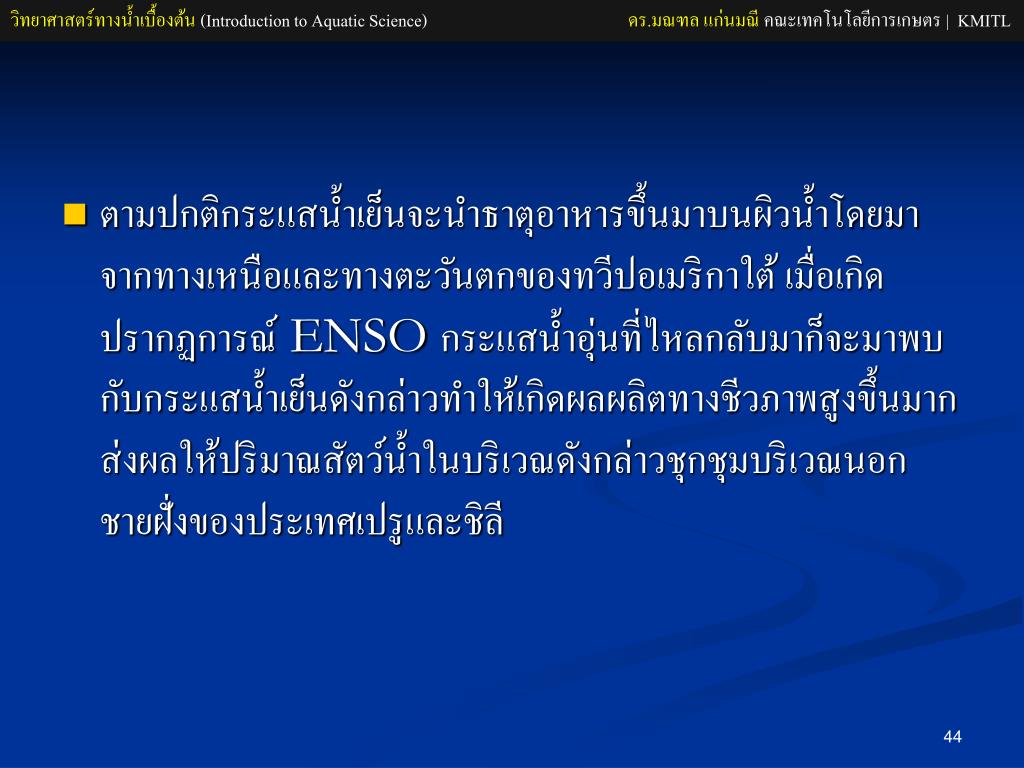 วิทยาศาสตร์ทางน้ำเบื้องต้น (Introduction to Aquatic Science)

ดร.มณฑล แก่นมณี คณะเทคโนโลยีการเกษตร | KMITL

ตามปกติกระแสน้ำเย็นจะนำธาตุอาหารขึ้นมาบนผิวน้ำโดยมาจากทางเหนือและทางตะวันตกของทวีปอเมริกาใต้ เมื่อเกิดปรากฏการณ์ ENSO กระแสน้ำอุ่นที่ไหลกลับมาก็จะมาพบกับกระแสน้ำเย็นดังกล่าวทำให้เกิดผลผลิตทางชีวภาพสูงขึ้นมาก ส่งผลให้ปริมาณสัตว์น้ำในบริเวณดังกล่าวชุกชุมบริเวณนอกชายฝั่งของประเทศเปรูและชิลี

44